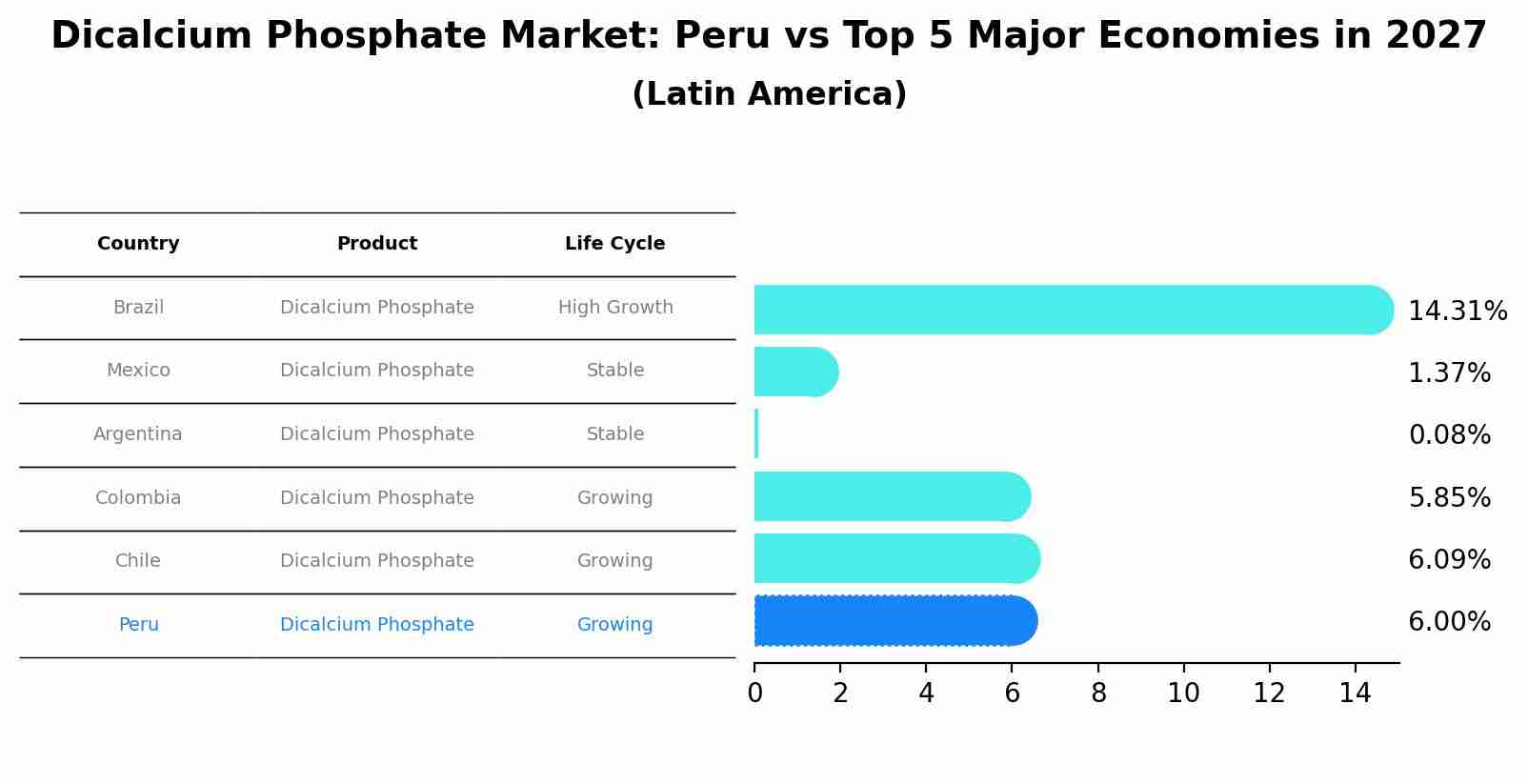 Dicalcium Phosphate Market: Peru vs Top 5 Major Economies in 2027
(Latin America)

| Country | Product | Life Cycle |
|---|---|---|
| Brazil | Dicalcium Phosphate | High Growth |
| Mexico | Dicalcium Phosphate | Stable |
| Argentina | Dicalcium Phosphate | Stable |
| Colombia | Dicalcium Phosphate | Growing |
| Chile | Dicalcium Phosphate | Growing |
| Peru | Dicalcium Phosphate | Growing |

14.31%
1.37%
0.08%
5.85%
6.09%
6.00%

0 2 4 6 8 10 12 14